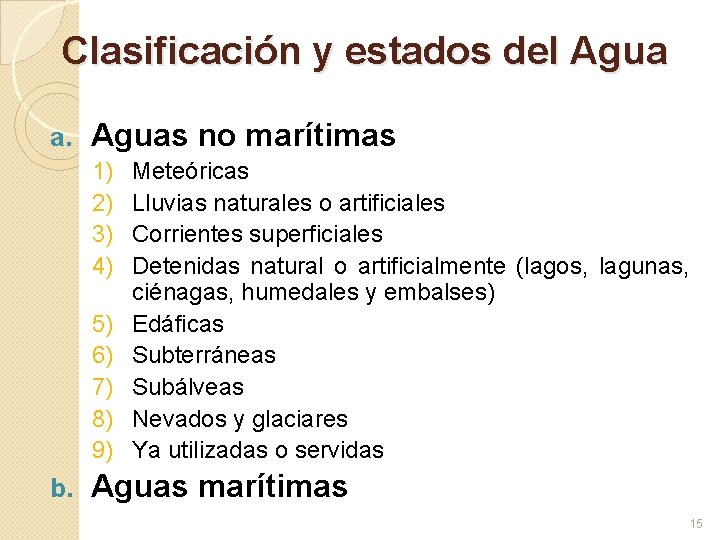 Clasificación y estados del Agua

a. Aguas no marítimas
1) Meteóricas
2) Lluvias naturales o artificiales
3) Corrientes superficiales
4) Detenidas natural o artificialmente (lagos, lagunas, ciénagas, humedales y embalses)
5) Edáficas
6) Subterráneas
7) Subálveas
8) Nevados y glaciares
9) Ya utilizadas o servidas

b. Aguas marítimas

15